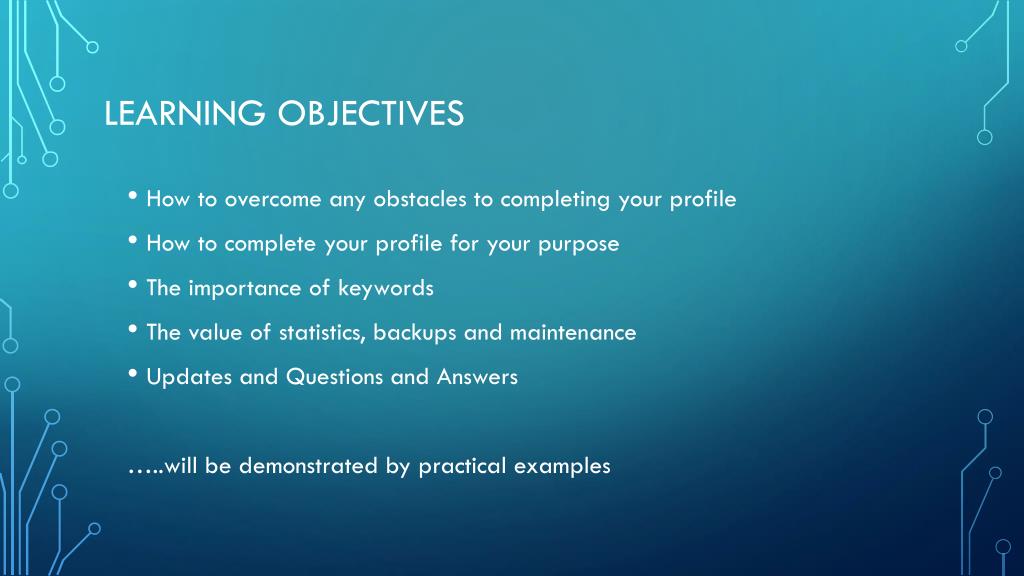 LEARNING OBJECTIVES

• How to overcome any obstacles to completing your profile

• How to complete your profile for your purpose

• The importance of keywords

• The value of statistics, backups and maintenance

• Updates and Questions and Answers

…..will be demonstrated by practical examples